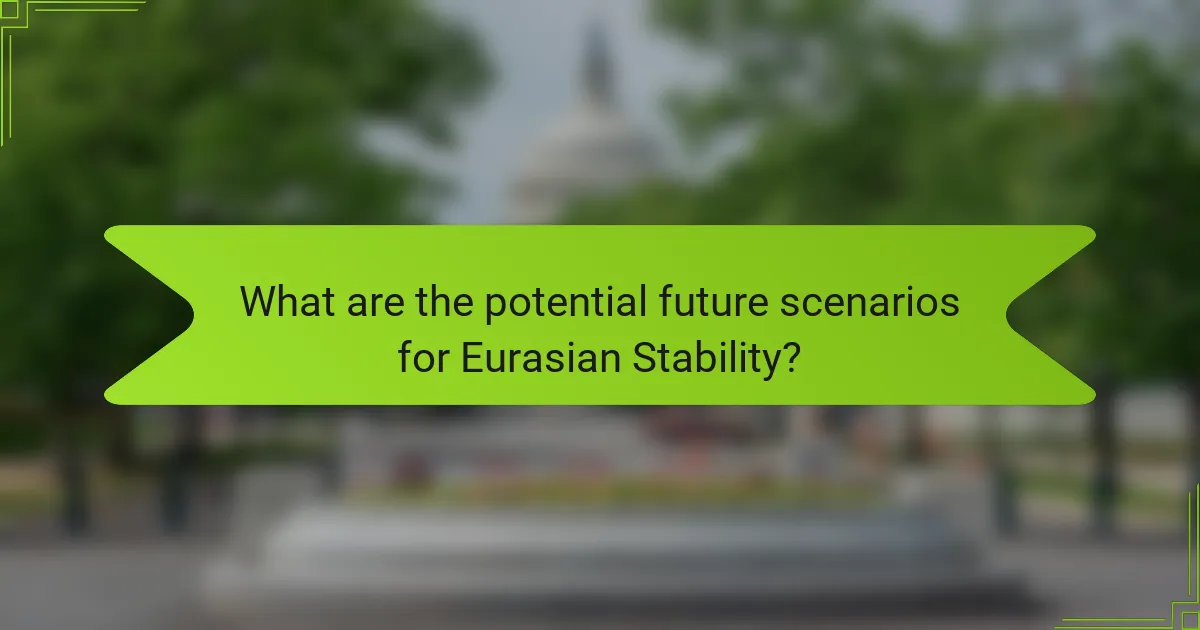 What are the potential future scenarios for Eurasian Stability?